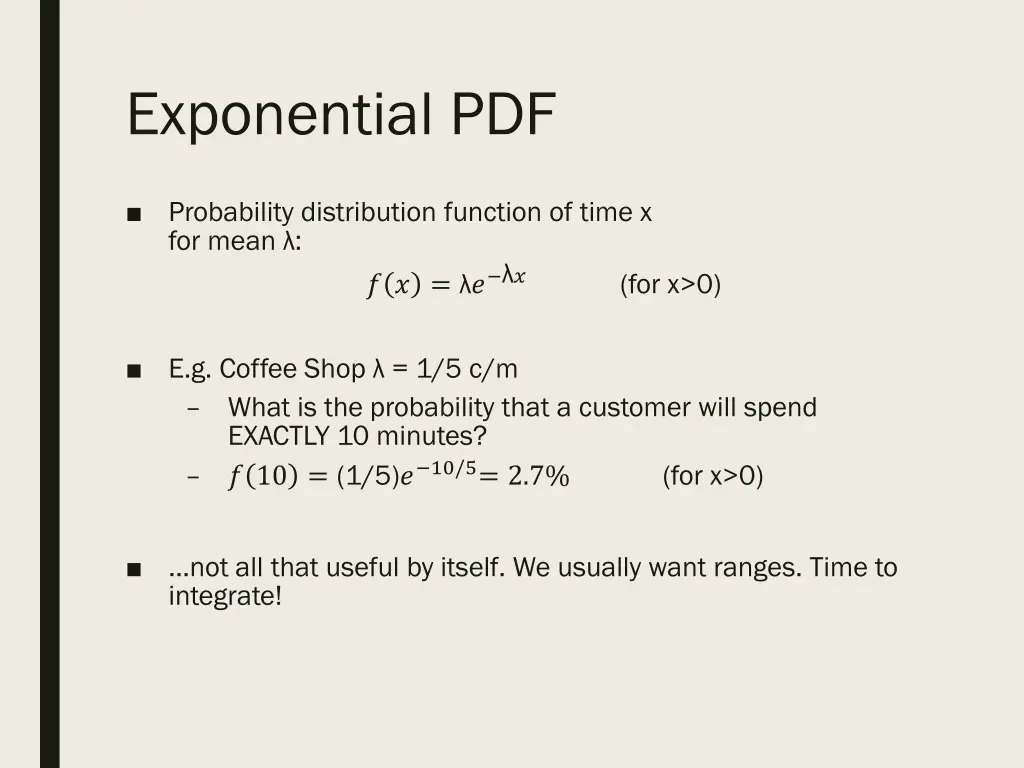 Exponential PDF

■ Probability distribution function of time x for mean λ:

$f(x) = \lambda e^{-\lambda x}$ (for x>0)

■ E.g. Coffee Shop λ = 1/5 c/m

– What is the probability that a customer will spend EXACTLY 10 minutes?

– $f(10) = (1/5)e^{-10/5} = 2.7\%$ (for x>0)

■ …not all that useful by itself. We usually want ranges. Time to integrate!